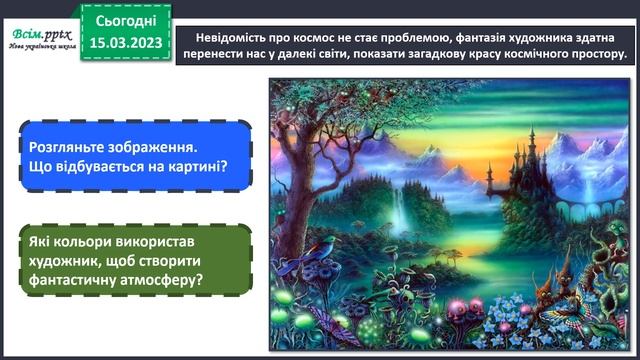 Всім.pptx
Нова українська школа

Сьогодні
15.03.2023

Невідомість про космос не стає проблемою, фантазія художника здатна перенести нас у далекі світи, показати загадкову красу космічного простору.

Розгляньте зображення.
Що відбувається на картині?

Які кольори використав художник, щоб створити фантастичну атмосферу?